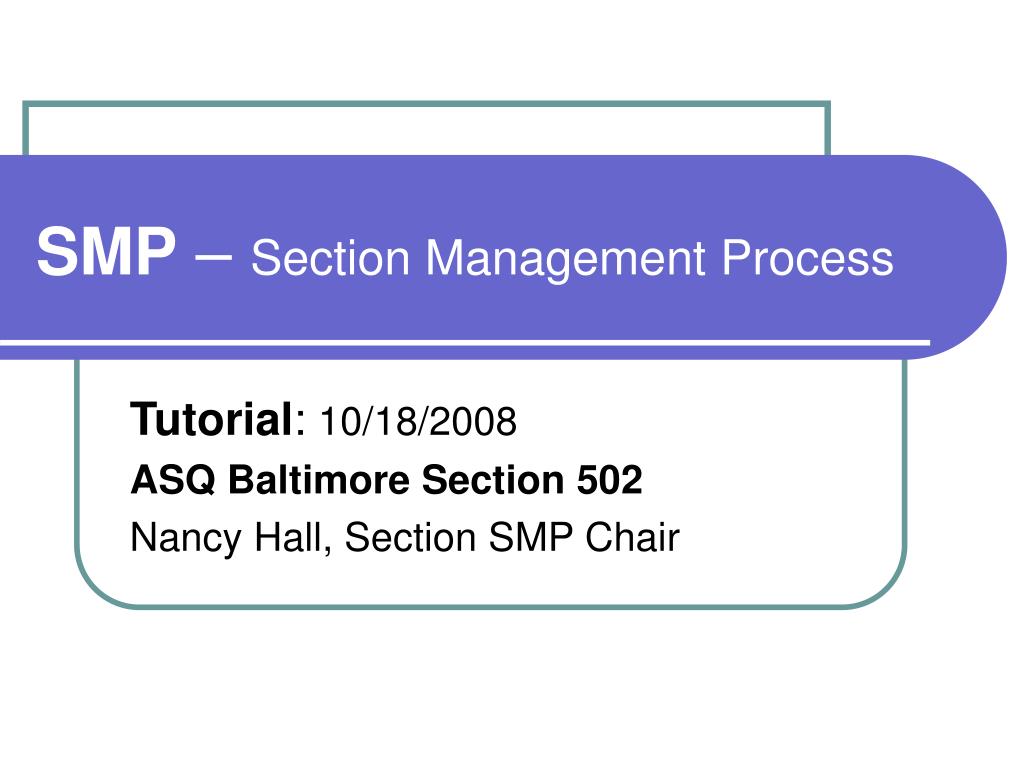 SMP – Section Management Process

Tutorial: 10/18/2008

ASQ Baltimore Section 502

Nancy Hall, Section SMP Chair